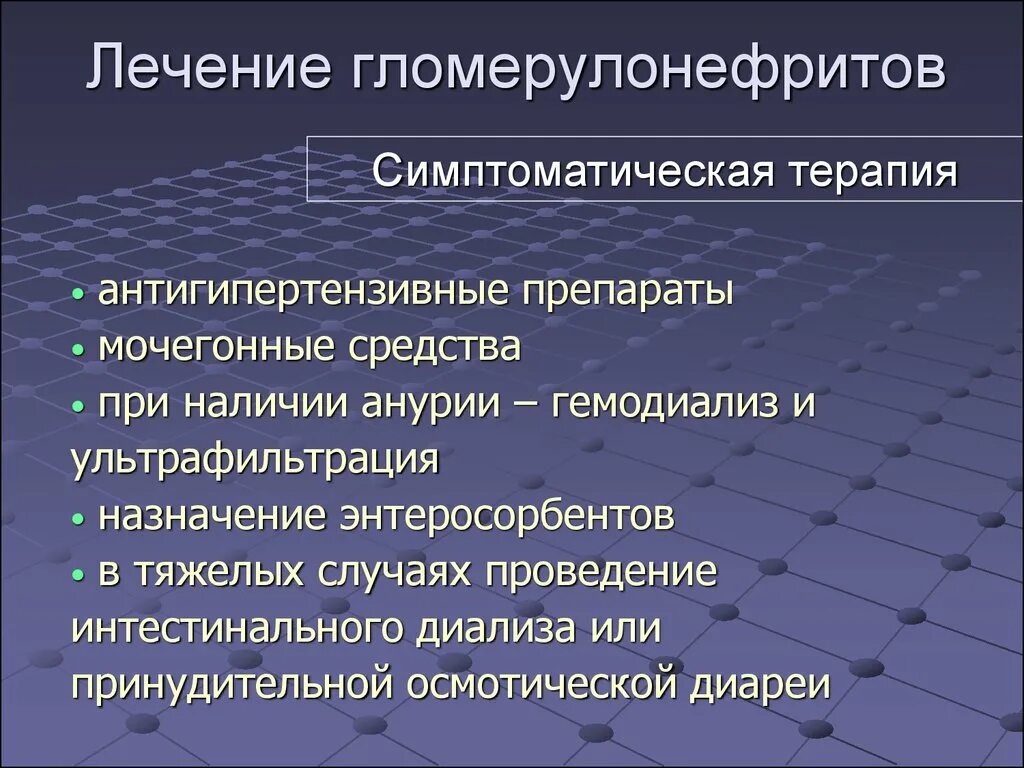 Лечение гломерулонефритов

Симптоматическая терапия

• антигипертензивные препараты
• мочегонные средства
• при наличии анурии – гемодиализ и ультрафильтрация
• назначение энтеросорбентов
• в тяжелых случаях проведение интестинального диализа или принудительной осмотической диареи